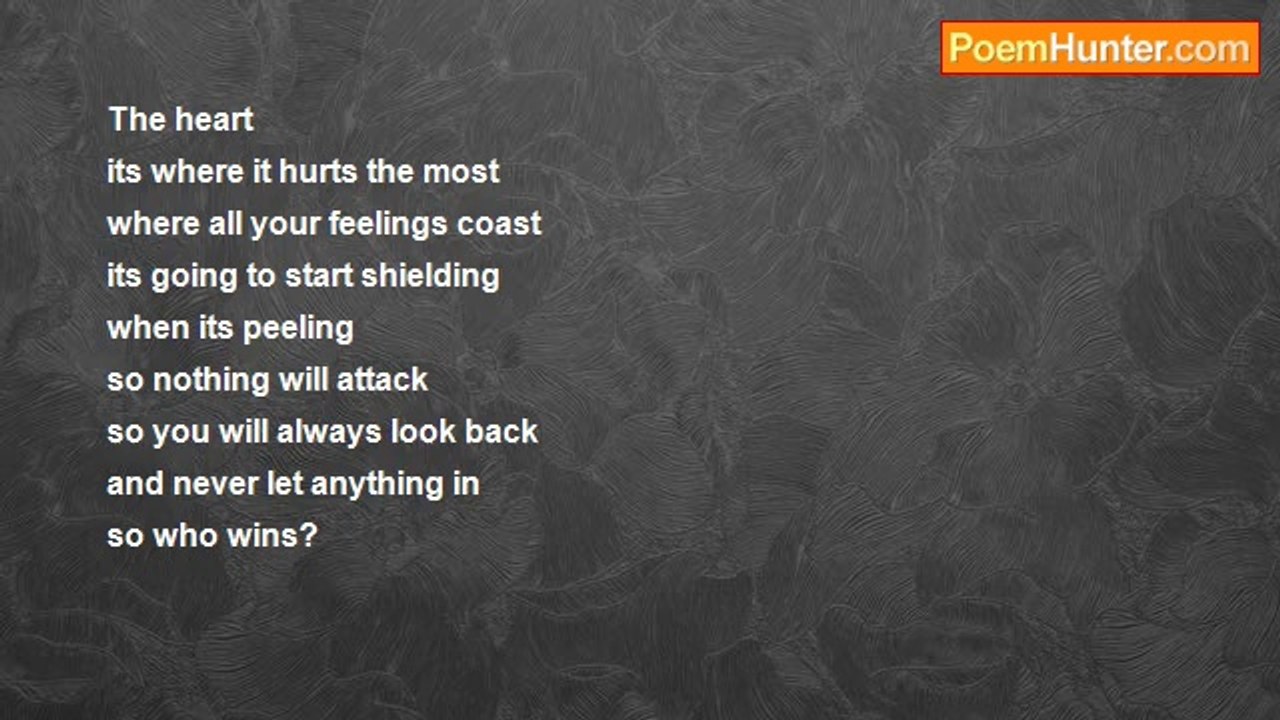 PoemHunter.com

The heart
its where it hurts the most
where all your feelings coast
its going to start shielding
when its peeling
so nothing will attack
so you will always look back
and never let anything in
so who wins?